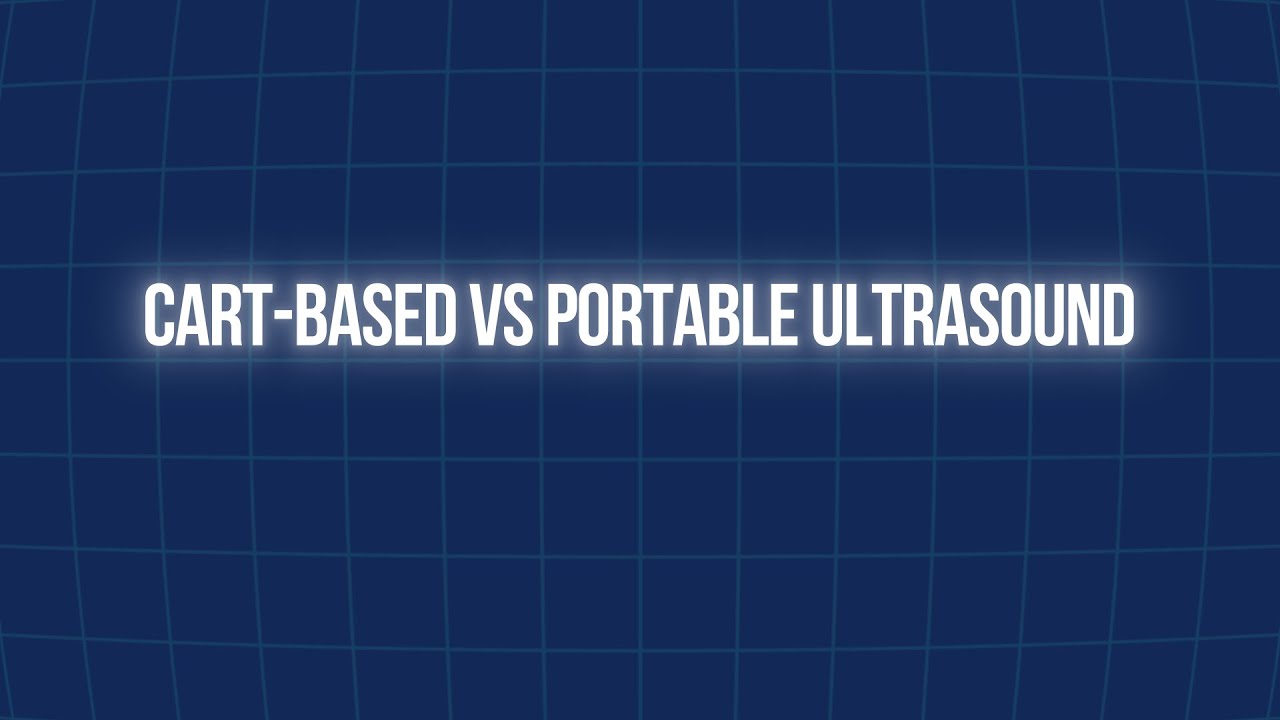 CART-BASED VS PORTABLE ULTRASOUND